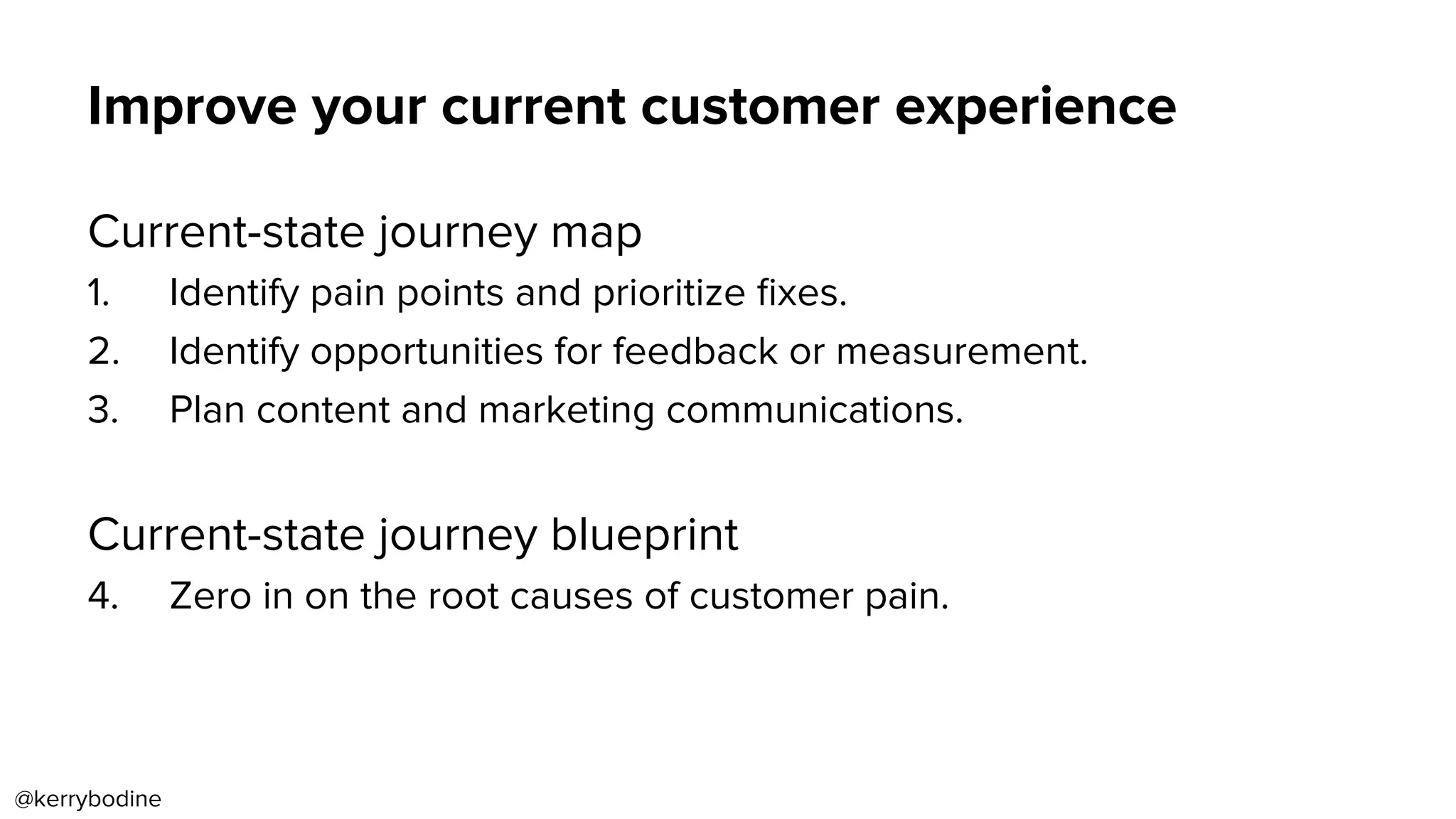 Improve your current customer experience

Current-state journey map

1. Identify pain points and prioritize fixes.
2. Identify opportunities for feedback or measurement.
3. Plan content and marketing communications.

Current-state journey blueprint

4. Zero in on the root causes of customer pain.

@kerrybodine